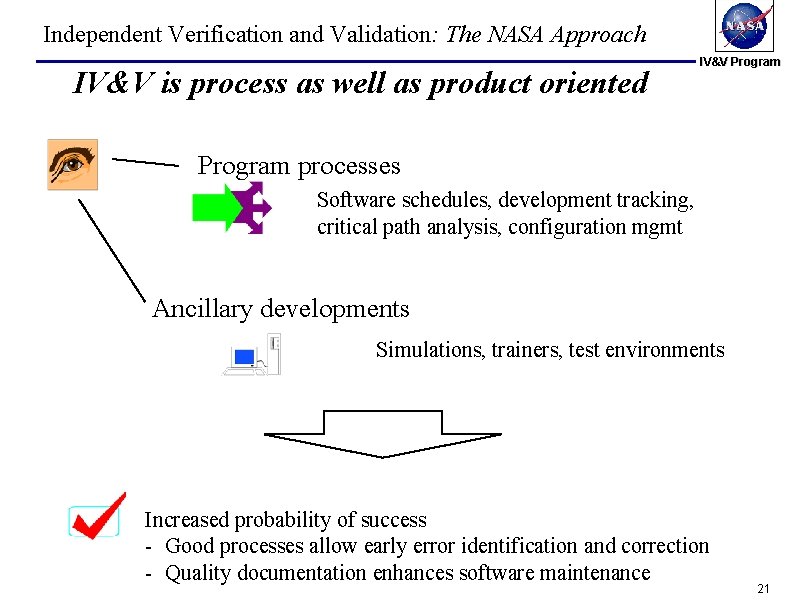 Independent Verification and Validation: The NASA Approach

NASA

IV&V Program

IV&V is process as well as product oriented

Program processes

Software schedules, development tracking, critical path analysis, configuration mgmt

Ancillary developments

Simulations, trainers, test environments

Increased probability of success
- Good processes allow early error identification and correction
- Quality documentation enhances software maintenance

21